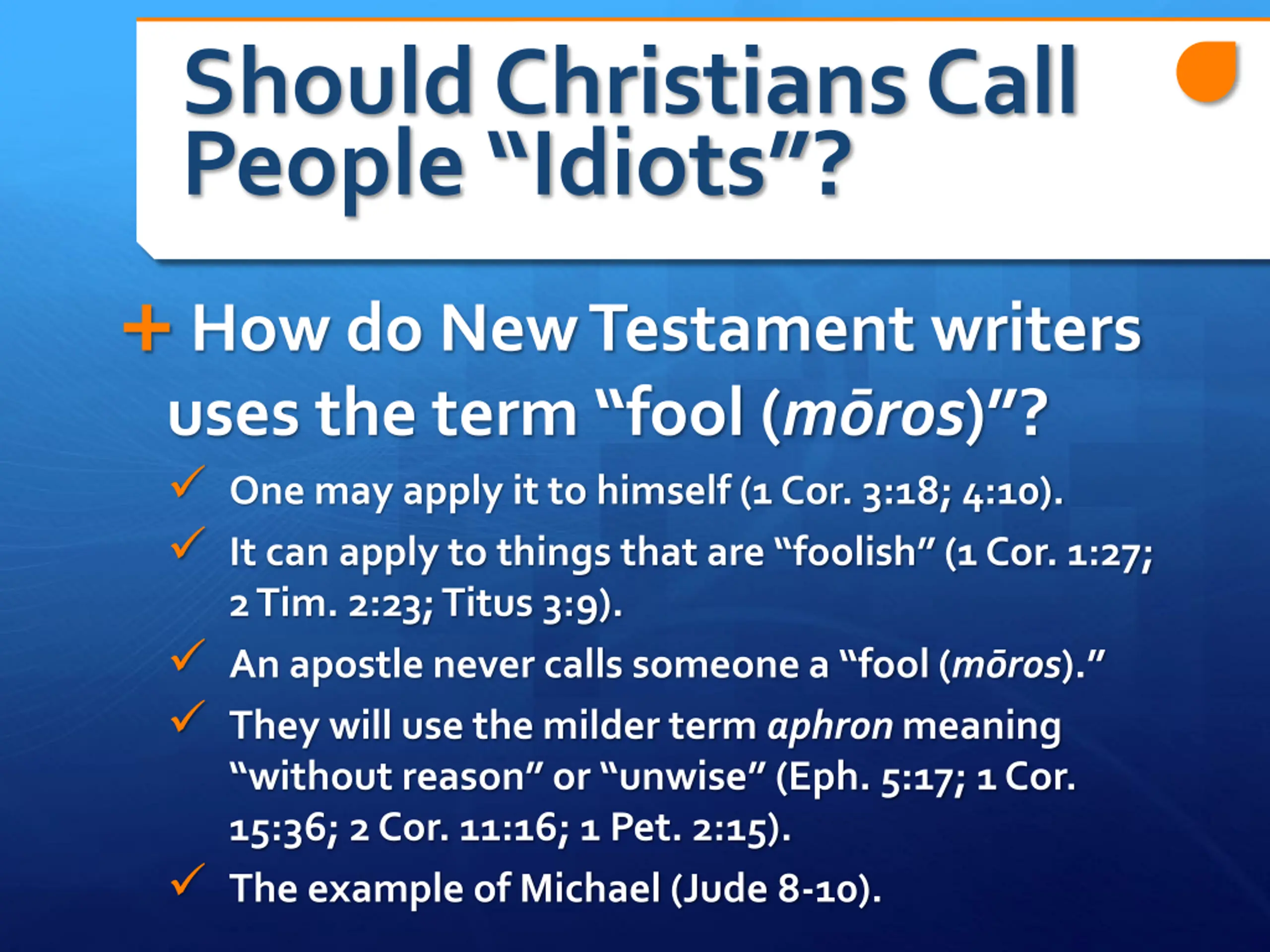 Should Christians Call People “Idiots”?

+ How do New Testament writers uses the term “fool (mōros)”?

✓ One may apply it to himself (1 Cor. 3:18; 4:10).

✓ It can apply to things that are “foolish” (1 Cor. 1:27; 2 Tim. 2:23; Titus 3:9).

✓ An apostle never calls someone a “fool (mōros).”

✓ They will use the milder term aphron meaning “without reason” or “unwise” (Eph. 5:17; 1 Cor. 15:36; 2 Cor. 11:16; 1 Pet. 2:15).

✓ The example of Michael (Jude 8-10).